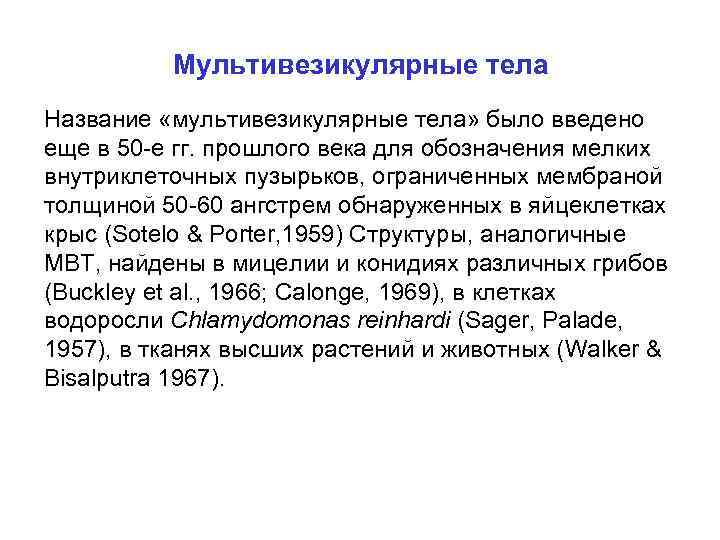 Мультивезикулярные тела

Название «мультивезикулярные тела» было введено еще в 50-е гг. прошлого века для обозначения мелких внутриклеточных пузырьков, ограниченных мембраной толщиной 50-60 ангстрем обнаруженных в яйцеклетках крыс (Sotelo & Porter,1959) Структуры, аналогичные МВТ, найдены в мицелии и конидиях различных грибов (Buckley et al., 1966; Calonge, 1969), в клетках водоросли Chlamydomonas reinhardi (Sager, Palade, 1957), в тканях высших растений и животных (Walker & Bisalputra 1967).